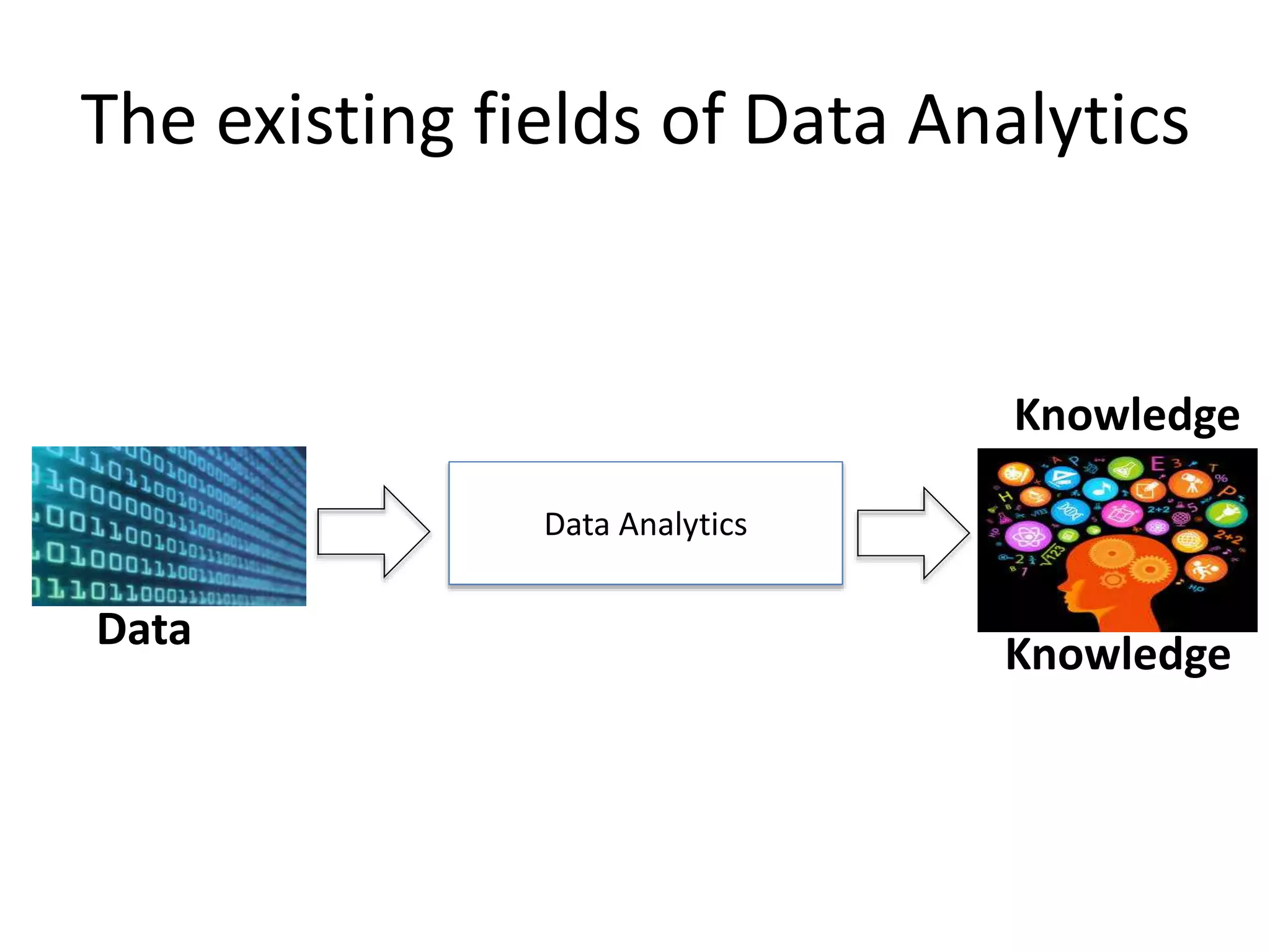 The existing fields of Data Analytics

Data

Data Analytics

Knowledge

Knowledge